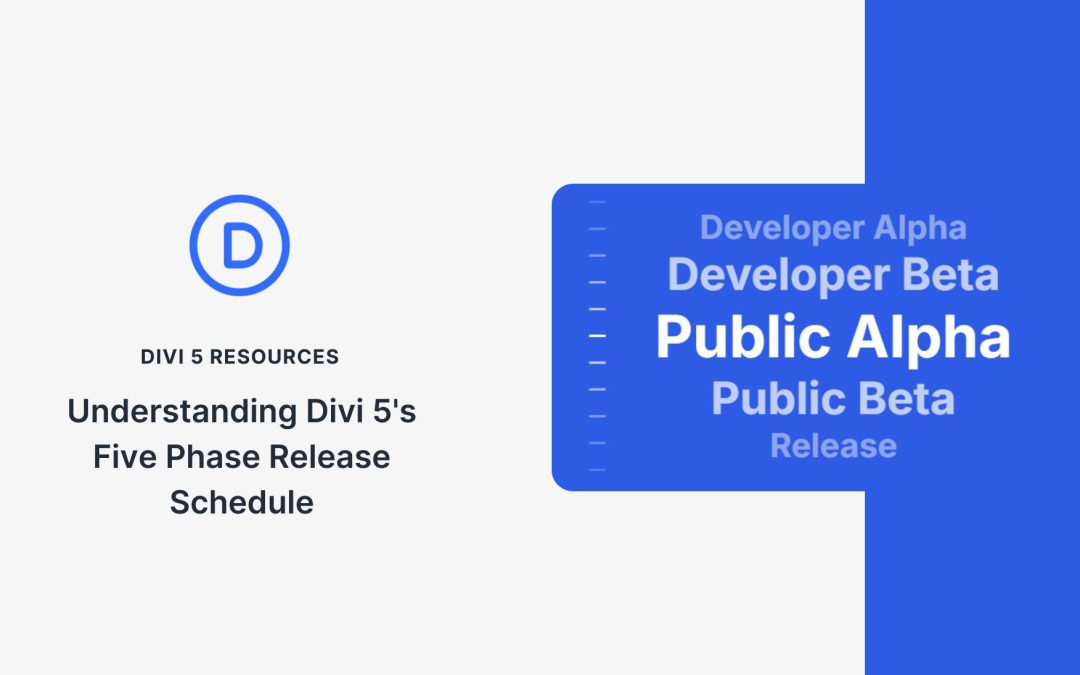 D

DIVI 5 RESOURCES

Understanding Divi 5's Five Phase Release Schedule

Developer Alpha
Developer Beta
Public Alpha
Public Beta
Release